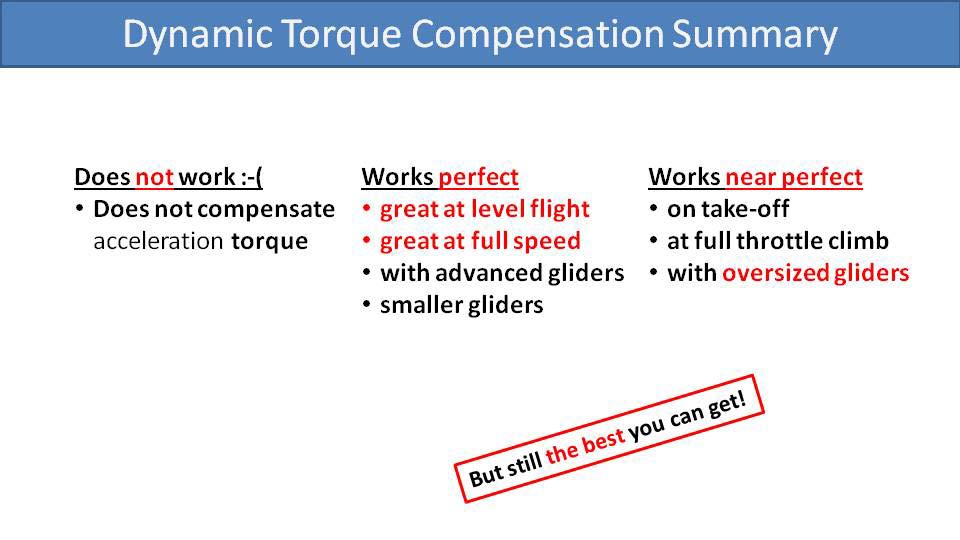 Dynamic Torque Compensation Summary

Does not work :-(
• Does not compensate acceleration torque

Works perfect
• great at level flight
• great at full speed
• with advanced gliders
• smaller gliders

Works near perfect
• on take-off
• at full throttle climb
• with oversized gliders

But still the best you can get!